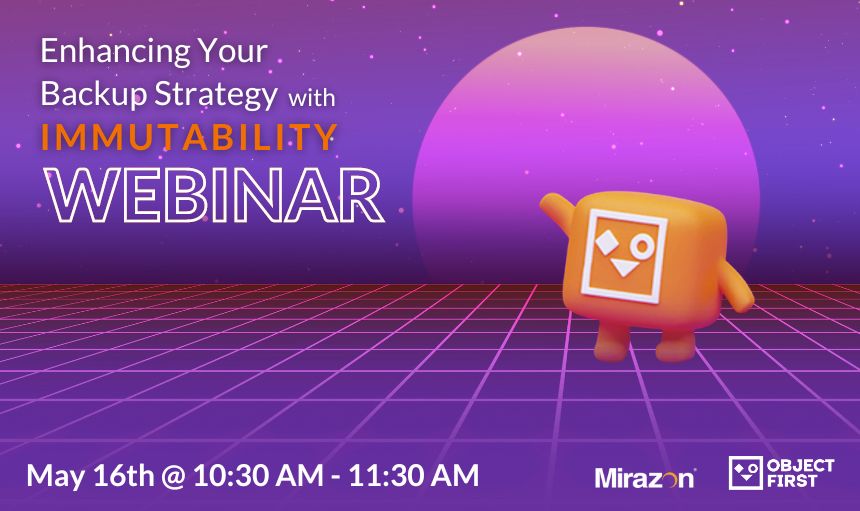 Enhancing Your Backup Strategy with
IMMUTABILITY
WEBINAR

May 16th @ 10:30 AM - 11:30 AM

Mirazon

OBJECT FIRST